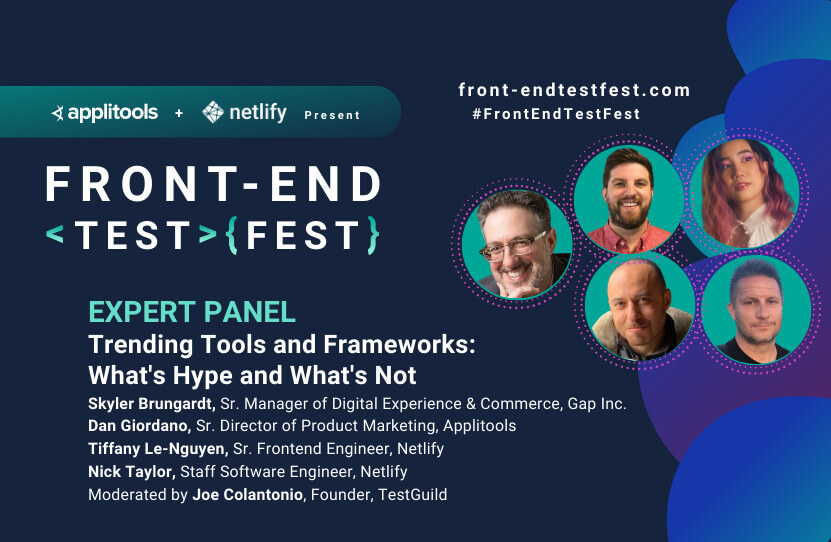 applitools + netlify Present

front-endtestfest.com
#FrontEndTestFest

FRONT-END
<TEST>{FEST}

EXPERT PANEL
Trending Tools and Frameworks: What's Hype and What's Not

Skyler Brungardt, Sr. Manager of Digital Experience & Commerce, Gap Inc.
Dan Giordano, Sr. Director of Product Marketing, Applitools
Tiffany Le-Nguyen, Sr. Frontend Engineer, Netlify
Nick Taylor, Staff Software Engineer, Netlify
Moderated by Joe Colantonio, Founder, TestGuild